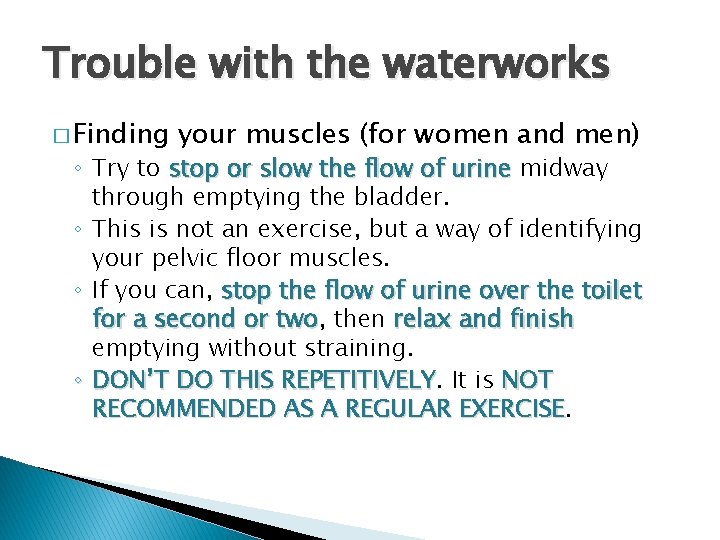 Trouble with the waterworks

□ Finding your muscles (for women and men)

◦ Try to stop or slow the flow of urine midway through emptying the bladder.

◦ This is not an exercise, but a way of identifying your pelvic floor muscles.

◦ If you can, stop the flow of urine over the toilet for a second or two, then relax and finish emptying without straining.

◦ DON'T DO THIS REPETITIVELY. It is NOT RECOMMENDED AS A REGULAR EXERCISE.